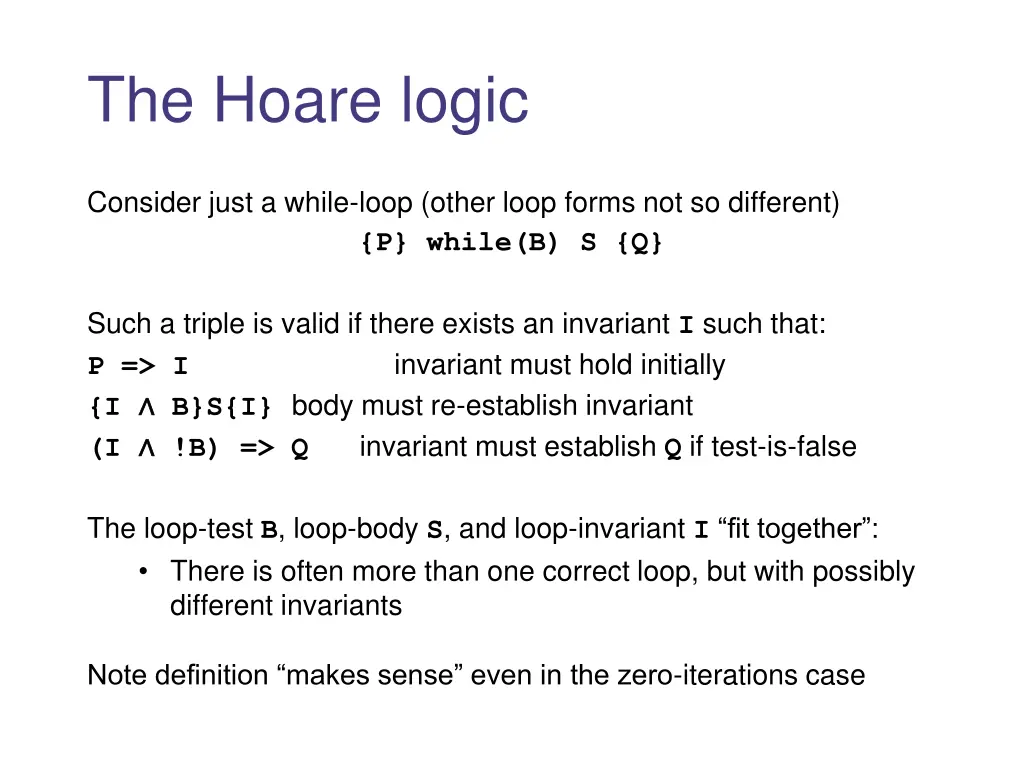 The Hoare logic

Consider just a while-loop (other loop forms not so different)
{P} while(B) S {Q}

Such a triple is valid if there exists an invariant I such that:
P => I invariant must hold initially
{I ∧ B}S{I} body must re-establish invariant
(I ∧ !B) => Q invariant must establish Q if test-is-false

The loop-test B, loop-body S, and loop-invariant I “fit together”:
• There is often more than one correct loop, but with possibly different invariants

Note definition “makes sense” even in the zero-iterations case